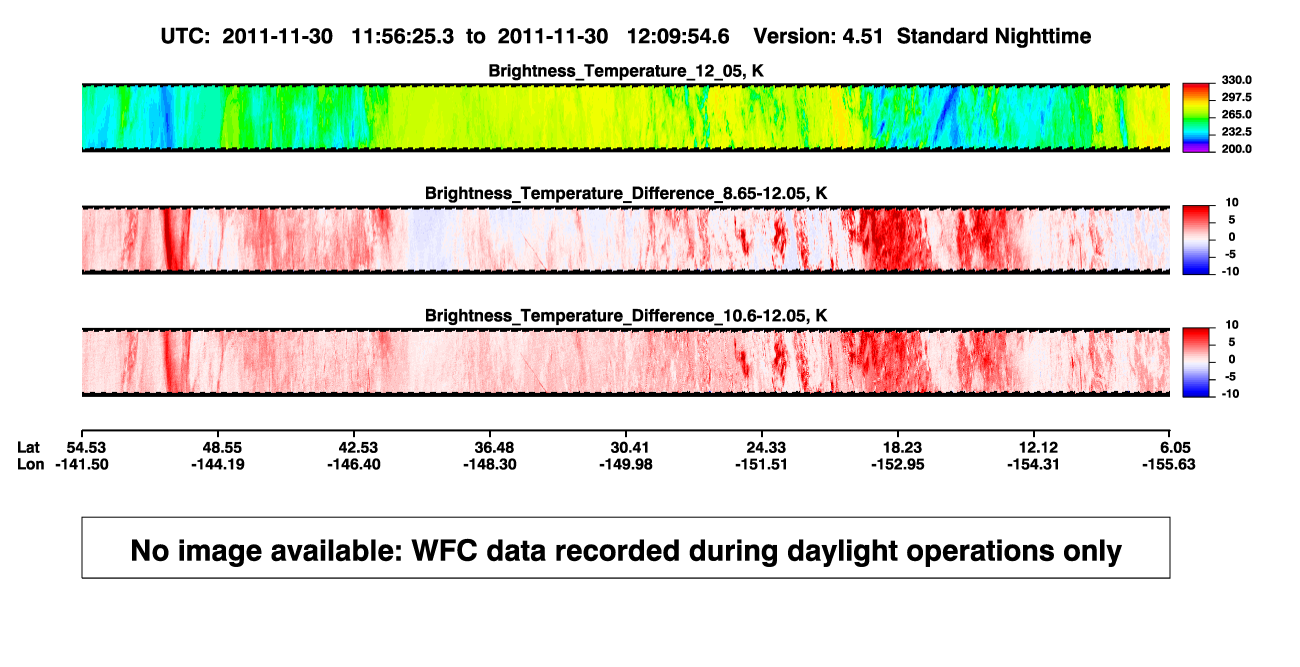 UTC: 2011-11-30 11:56:25.3 to 2011-11-30 12:09:54.6 Version: 4.51 Standard Nighttime

Brightness_Temperature_12_05, K

330.0
297.5
265.0
232.5
200.0

Brightness_Temperature_Difference_8.65-12.05, K

10
5
0
-5
-10

Brightness_Temperature_Difference_10.6-12.05, K

10
5
0
-5
-10

| Lat | 54.53 | 48.55 | 42.53 | 36.48 | 30.41 | 24.33 | 18.23 | 12.12 | 6.05 |
|---|---|---|---|---|---|---|---|---|---|
| Lon | -141.50 | -144.19 | -146.40 | -148.30 | -149.98 | -151.51 | -152.95 | -154.31 | -155.63 |

No image available: WFC data recorded during daylight operations only